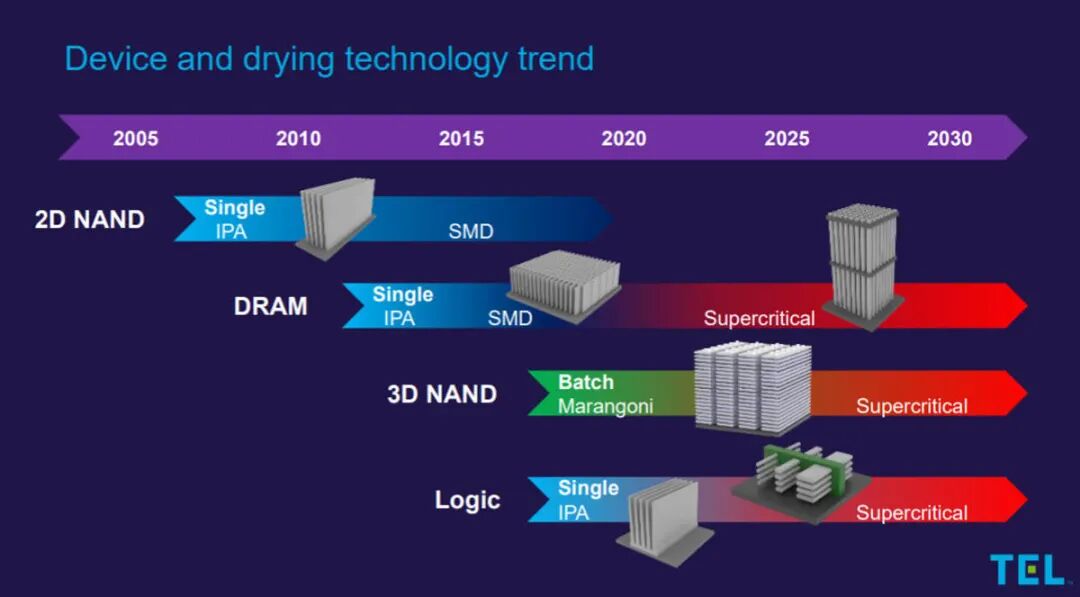 Device and drying technology trend

2005 2010 2015 2020 2025 2030

2D NAND
Single
IPA
SMD

DRAM
Single
IPA
SMD
Supercritical

3D NAND
Batch
Marangoni
Supercritical

Logic
Single
IPA
Supercritical

TEL